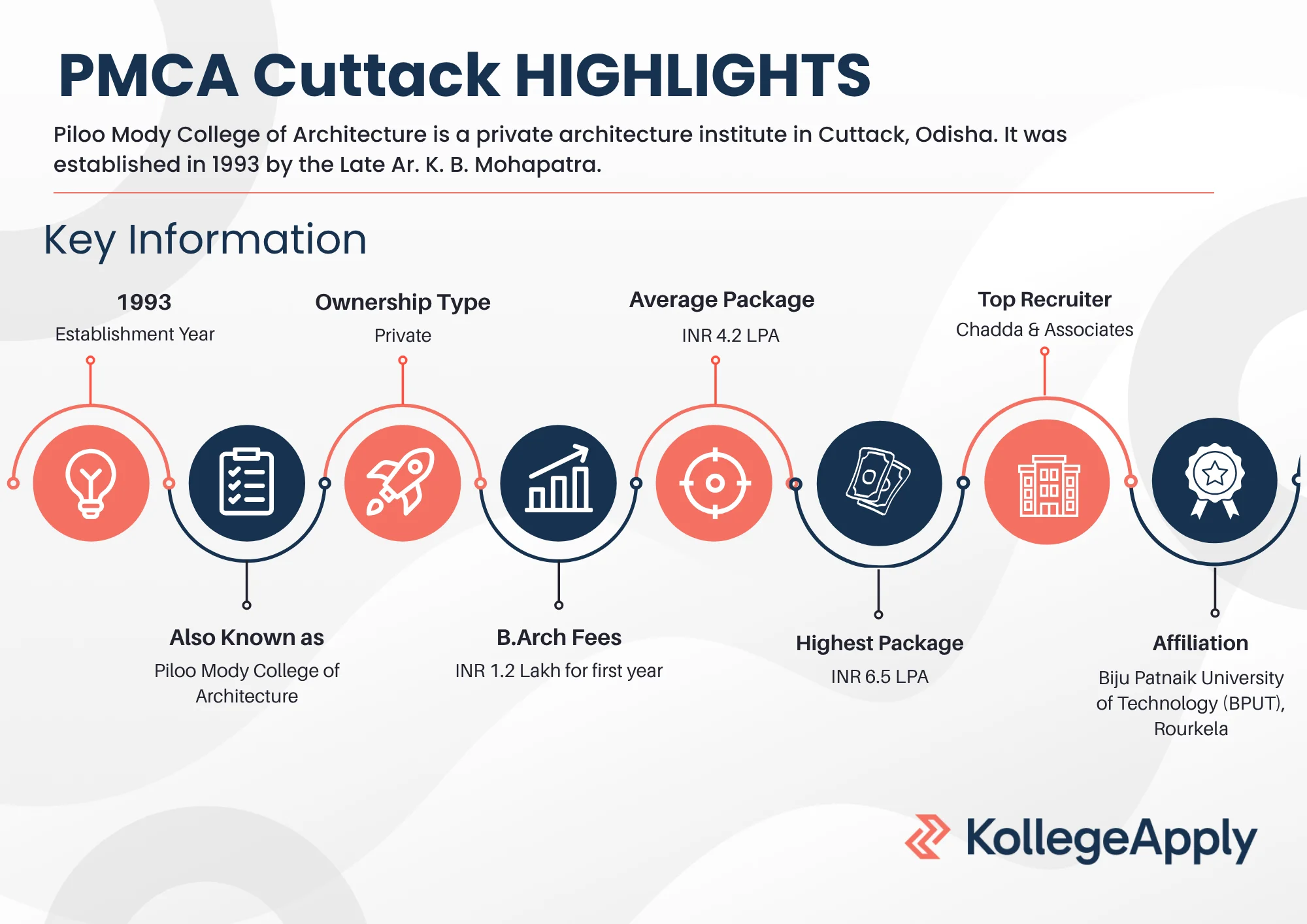 PMCA Cuttack HIGHLIGHTS

Piloo Mody College of Architecture is a private architecture institute in Cuttack, Odisha. It was established in 1993 by the Late Ar. K. B. Mohapatra.

Key Information

1993
Establishment Year

Ownership Type
Private

Average Package
INR 4.2 LPA

Top Recruiter
Chadda & Associates

Also Known as
Piloo Mody College of Architecture

B.Arch Fees
INR 1.2 Lakh for first year

Highest Package
INR 6.5 LPA

Affiliation
Biju Patnaik University of Technology (BPUT), Rourkela

KollegeApply